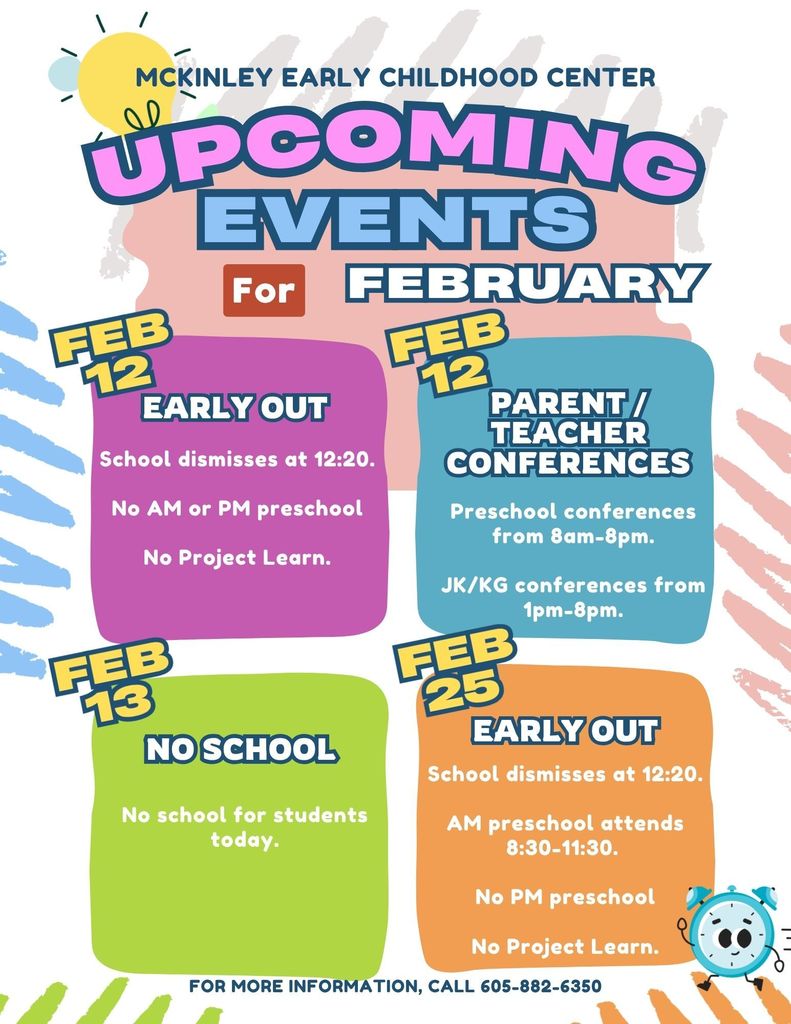 MCKINLEY EARLY CHILDHOOD CENTER

UPCOMING EVENTS

For FEBRUARY

FEB 12

EARLY OUT

School dismisses at 12:20.

No AM or PM preschool

No Project Learn.

FEB 12

PARENT / TEACHER CONFERENCES

Preschool conferences from 8am-8pm.

JK/KG conferences from 1pm-8pm.

FEB 13

NO SCHOOL

No school for students today.

FEB 25

EARLY OUT

School dismisses at 12:20.

AM preschool attends 8:30-11:30.

No PM preschool

No Project Learn.

FOR MORE INFORMATION, CALL 605-882-6350